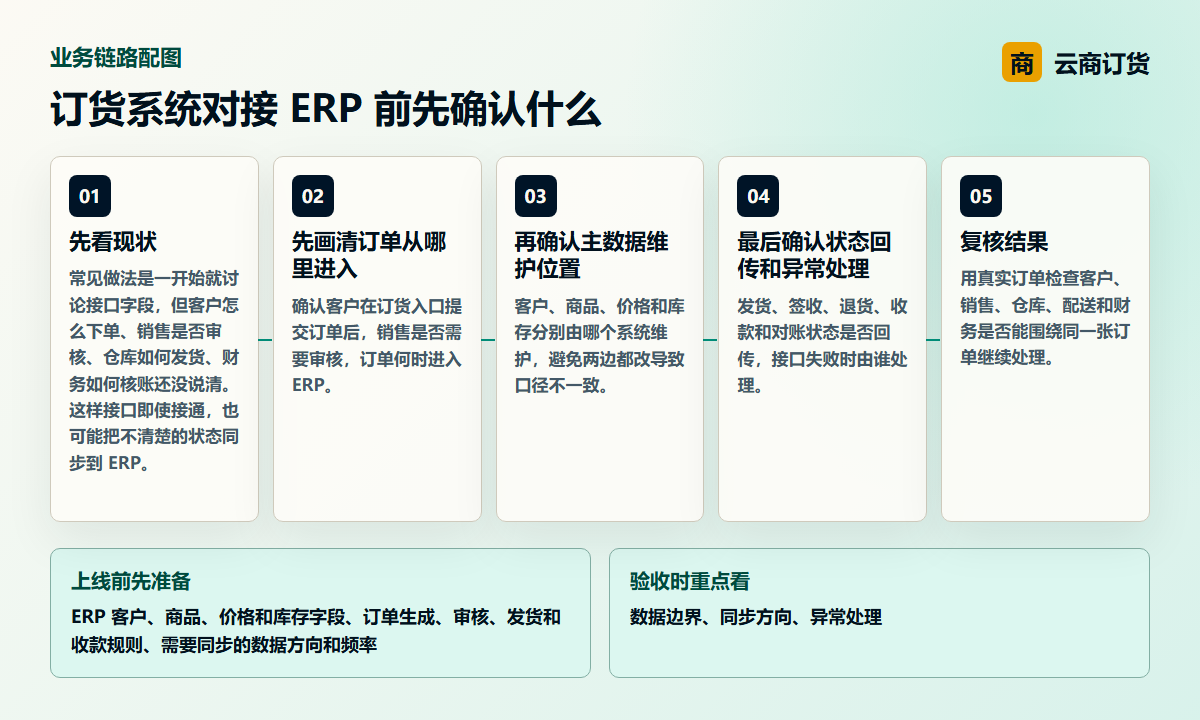 业务链路配图

商 云商订货

订货系统对接 ERP 前先确认什么

01
先看现状
常见做法是一开始就讨论接口字段，但客户怎么下单、销售是否审核、仓库如何发货、财务如何核账还没说清。这样接口即使接通，也可能把不清楚的状态同步到 ERP。

02
先画清订单从哪里进入
确认客户在订货入口提交订单后，销售是否需要审核，订单何时进入 ERP。

03
再确认主数据维护位置
客户、商品、价格和库存分别由哪个系统维护，避免两边都改导致口径不一致。

04
最后确认状态回传和异常处理
发货、签收、退货、收款和对账状态是否回传，接口失败时由谁处理。

05
复核结果
用真实订单检查客户、销售、仓库、配送和财务是否能围绕同一张订单继续处理。

上线前先准备
ERP 客户、商品、价格和库存字段、订单生成、审核、发货和收款规则、需要同步的数据方向和频率

验收时重点看
数据边界、同步方向、异常处理